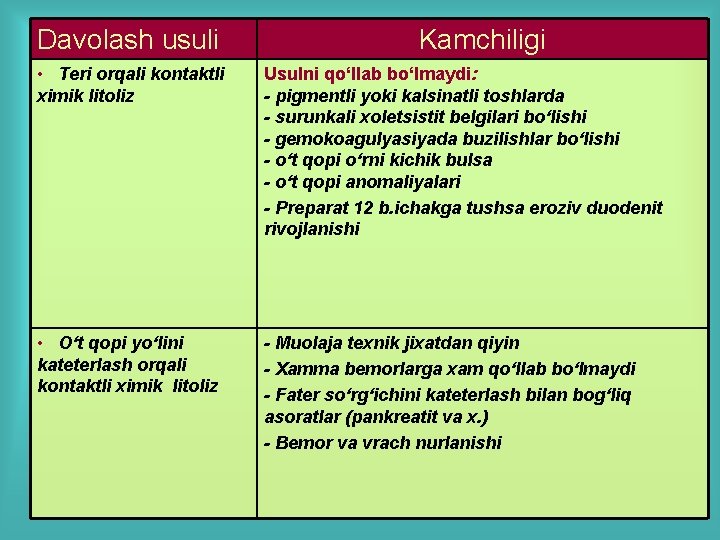 | Davolash usuli | Kamchiligi |
|---|---|
| • Teri orqali kontaktli ximik litoliz | Usulni qo‘llab bo‘lmaydi: - pigmentli yoki kalsinatli toshlarda - surunkali xoletsistit belgilari bo‘lishi - gemokoagulyasiyada buzilishlar bo‘lishi - o‘t qopi o‘rni kichik bulsa - o‘t qopi anomaliyalari - Preparat 12 b.ichakga tushsa eroziv duodenit rivojlanishi |
| • O‘t qopi yo‘lini kateterlash orqali kontaktli ximik litoliz | - Muolaja texnik jixatdan qiyin - Xamma bemorlarga xam qo‘llab bo‘lmaydi - Fater so‘rg‘ichini kateterlash bilan bog‘liq asoratlar (pankreatit va x.) - Bemor va vrach nurlanishi |